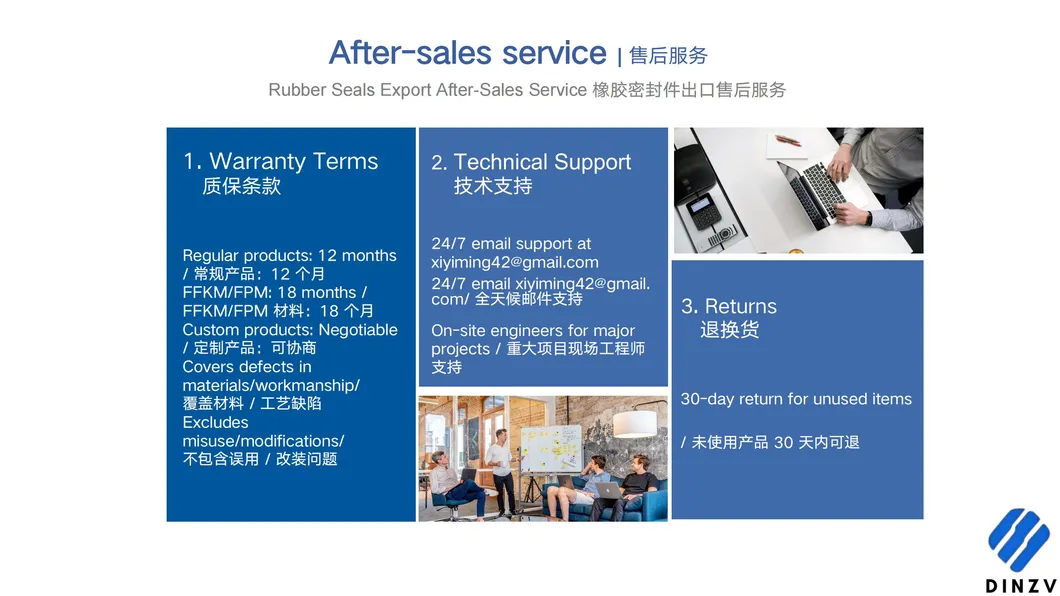 After-sales service | 售后服务

Rubber Seals Export After-Sales Service 橡胶密封件出口售后服务

1. Warranty Terms
质保条款

Regular products: 12 months / 常规产品：12 个月
FFKM/FPM: 18 months / FFKM/FPM 材料：18 个月
Custom products: Negotiable / 定制产品：可协商
Covers defects in materials/workmanship/ 覆盖材料 / 工艺缺陷
Excludes misuse/modifications/ 不包含误用 / 改装问题

2. Technical Support
技术支持

24/7 email support at xiyiming42@gmail.com
24/7 email xiyiming42@gmail.com/ 全天候邮件支持
On-site engineers for major projects / 重大项目现场工程师支持

3. Returns
退换货

30-day return for unused items

/ 未使用产品 30 天内可退

DINZV